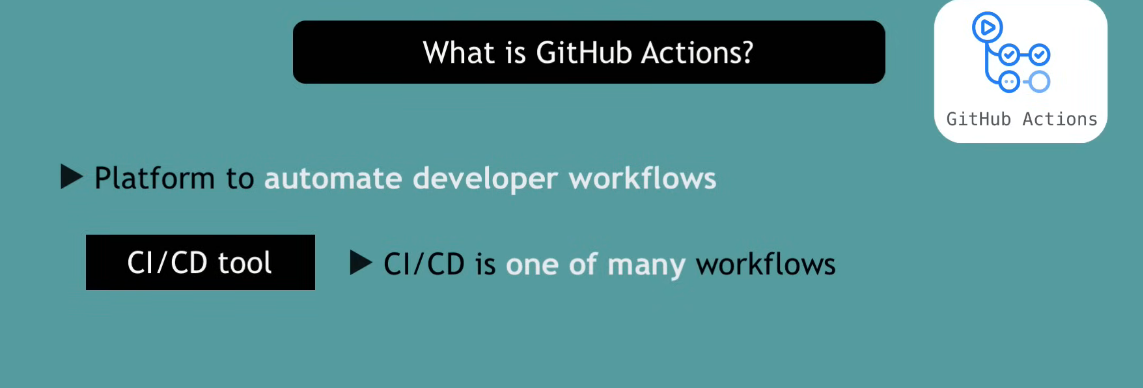 What is GitHub Actions?

GitHub Actions

▶ Platform to automate developer workflows

CI/CD tool

▶ CI/CD is one of many workflows